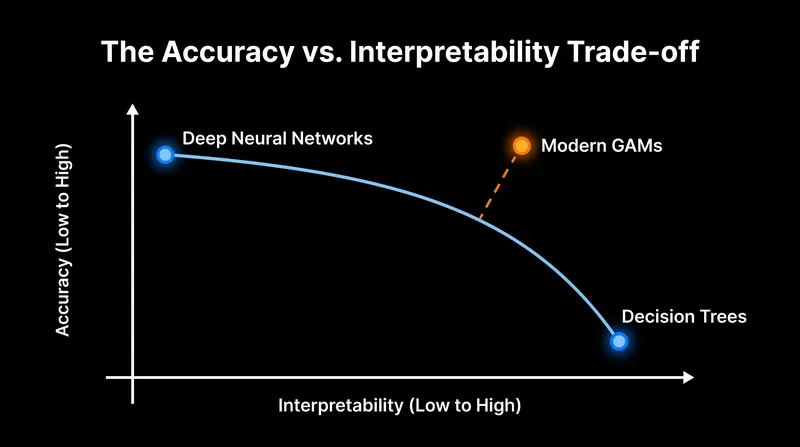 The Accuracy vs. Interpretability Trade-off

Accuracy (Low to High)

Deep Neural Networks

Modern GAMs

Decision Trees

Interpretability (Low to High)